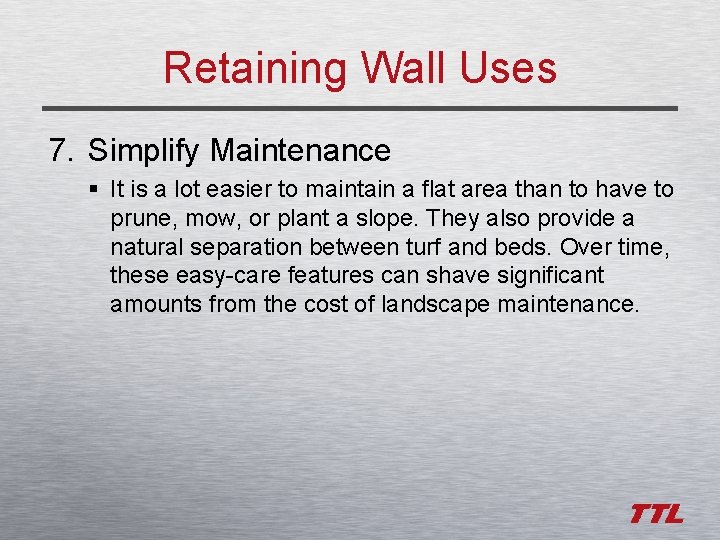 Retaining Wall Uses

7. Simplify Maintenance

▪ It is a lot easier to maintain a flat area than to have to prune, mow, or plant a slope. They also provide a natural separation between turf and beds. Over time, these easy-care features can shave significant amounts from the cost of landscape maintenance.

TTL